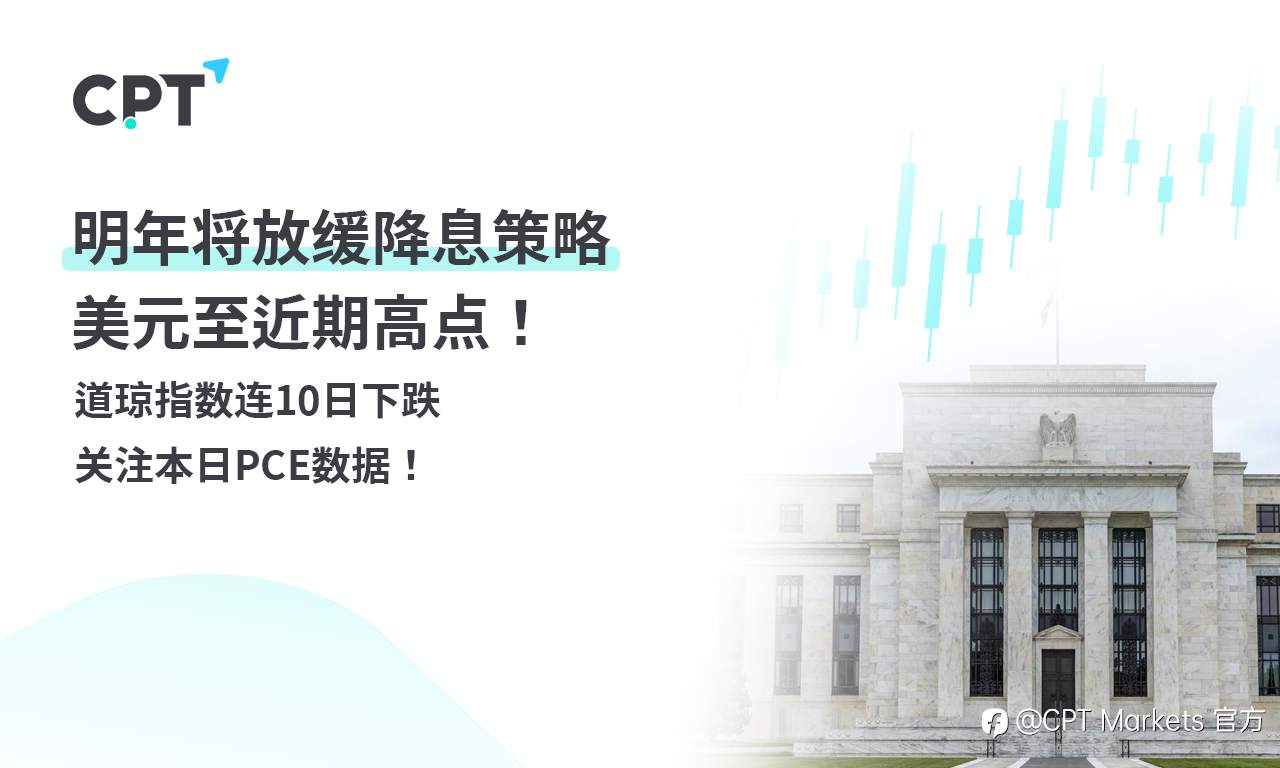 CPT

明年将放缓降息策略
美元至近期高点！

道琼指数连10日下跌
关注本日PCE数据！

@CPT Markets 官方